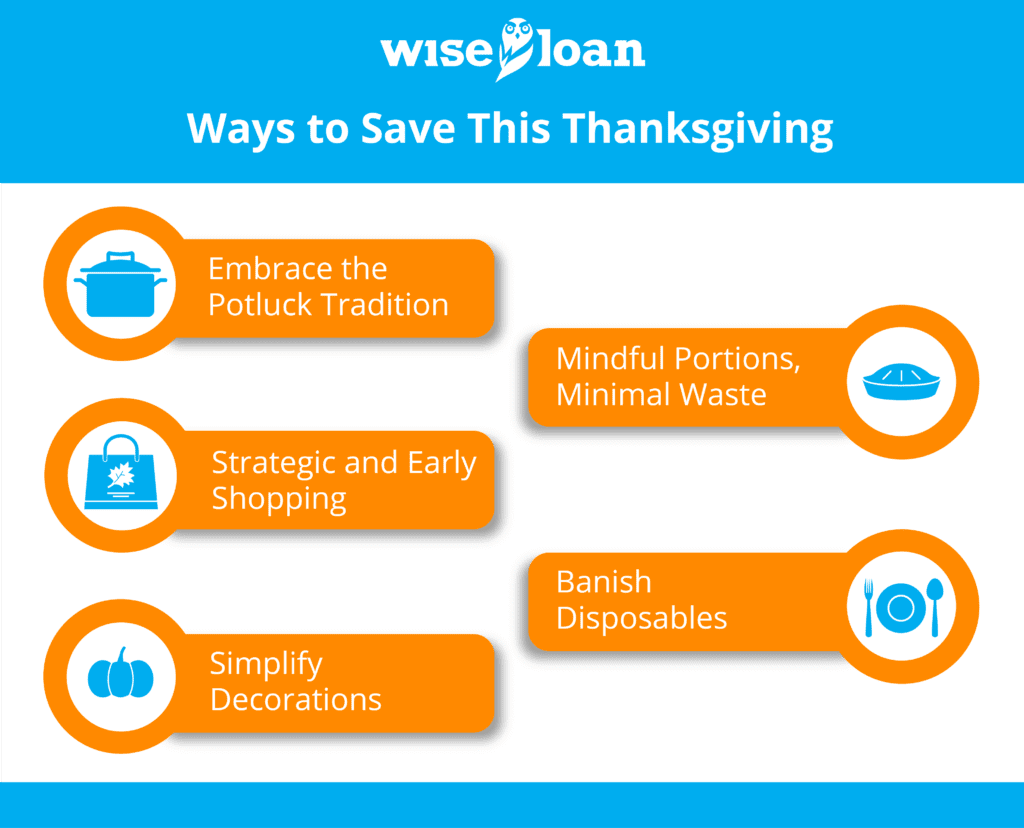 wise loan

Ways to Save This Thanksgiving

Embrace the Potluck Tradition

Mindful Portions, Minimal Waste

Strategic and Early Shopping

Banish Disposables

Simplify Decorations